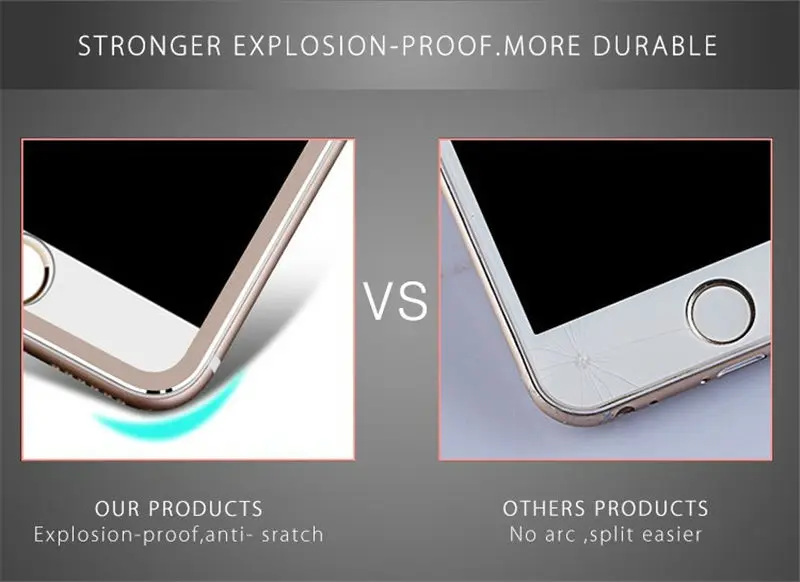 STRONGER EXPLOSION-PROOF.MORE DURABLE

VS

OUR PRODUCTS
Explosion-proof,anti- sratch

OTHERS PRODUCTS
No arc ,split easier